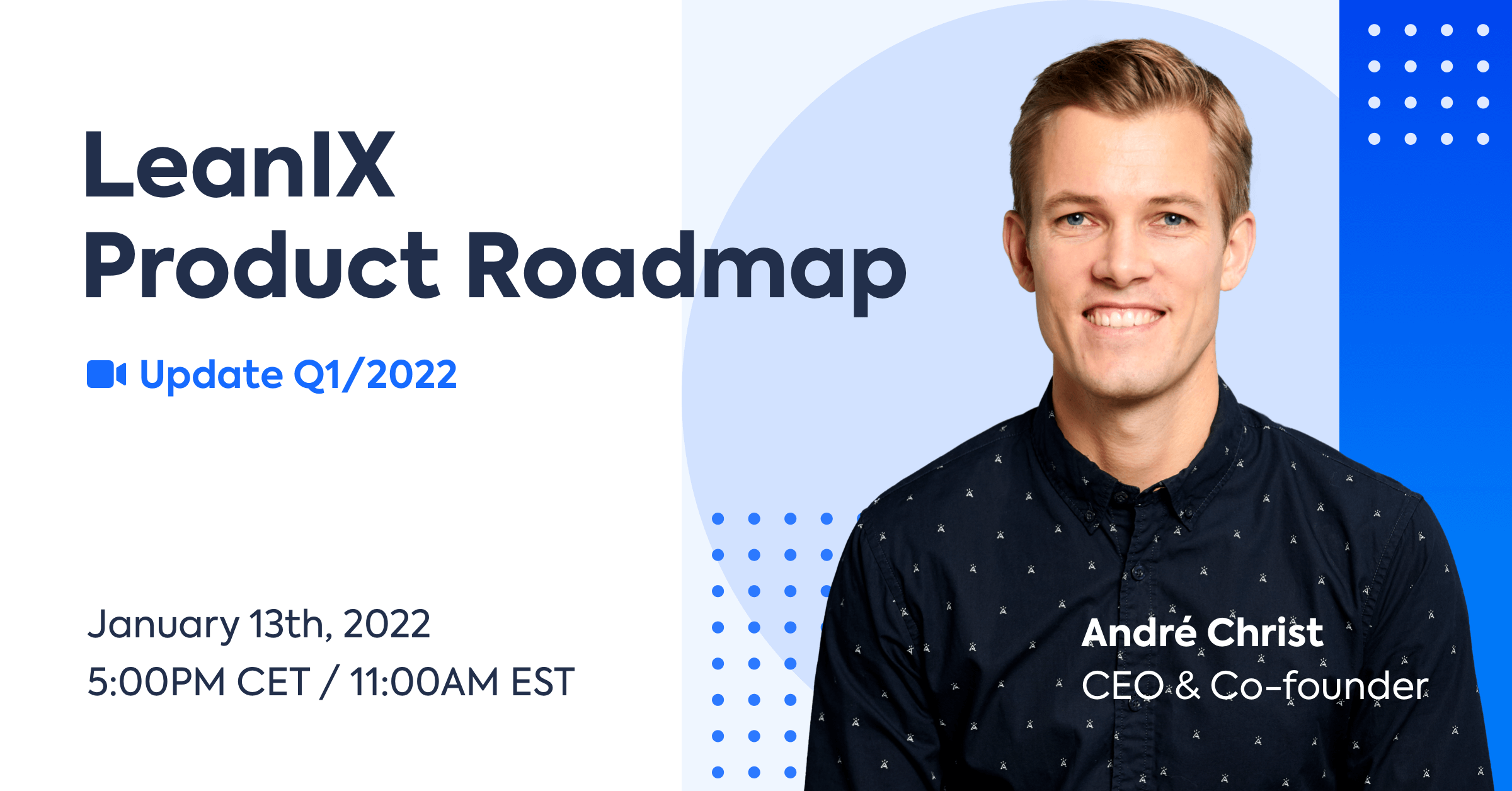 LeanIX
Product Roadmap

Update Q1/2022

January 13th, 2022
5:00PM CET / 11:00AM EST

André Christ
CEO & Co-founder